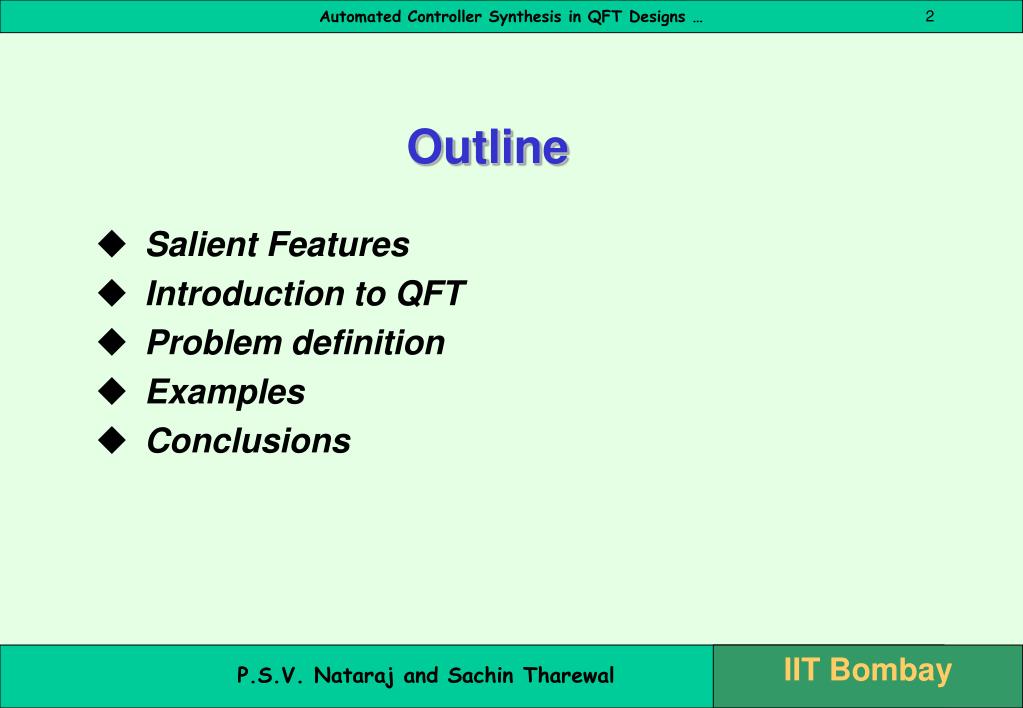 Automated Controller Synthesis in QFT Designs … 2

Outline

◆ Salient Features
◆ Introduction to QFT
◆ Problem definition
◆ Examples
◆ Conclusions

P.S.V. Nataraj and Sachin Tharewal

IIT Bombay